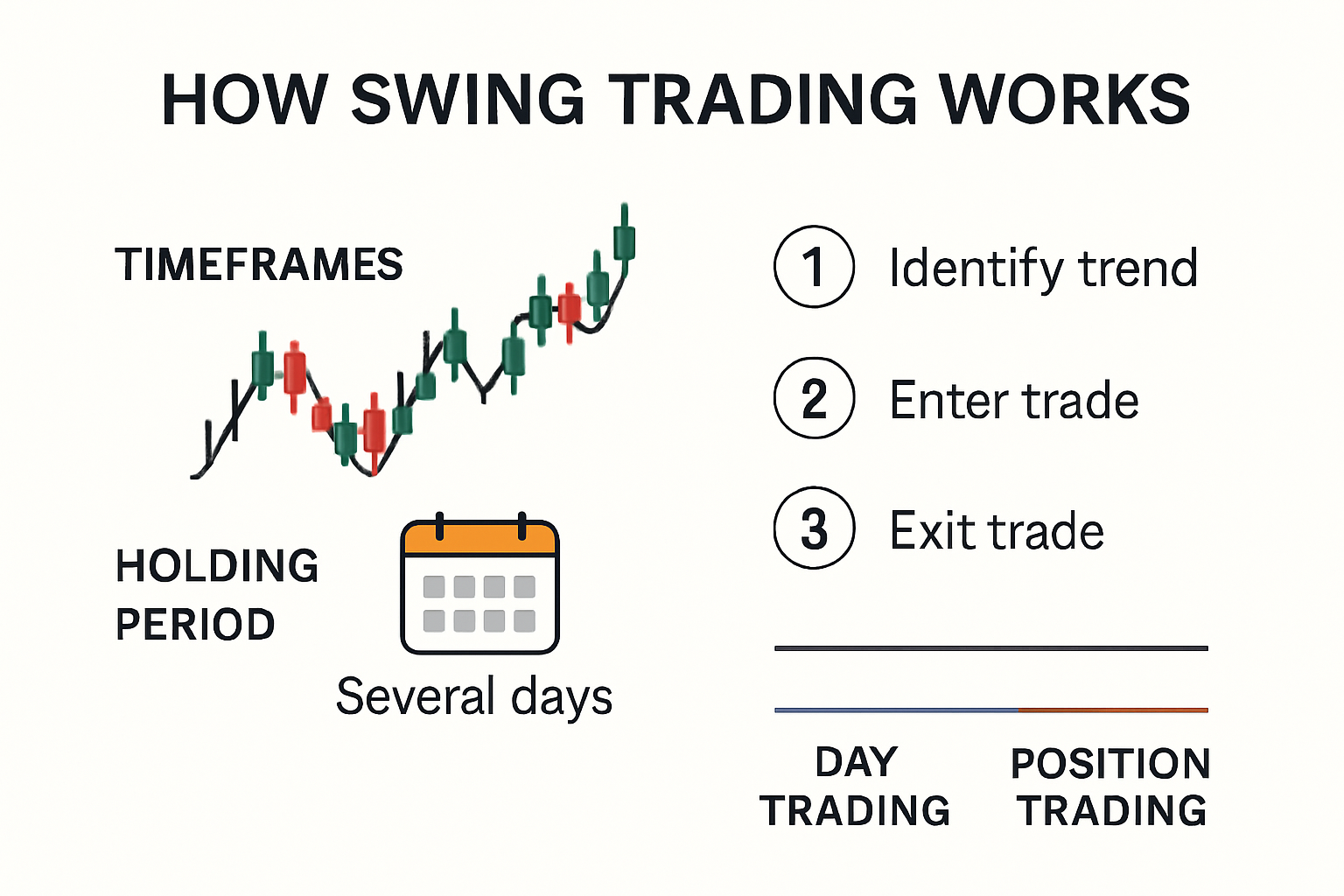 HOW SWING TRADING WORKS

TIMEFRAMES

HOLDING PERIOD

Several days

1 Identify trend

2 Enter trade

3 Exit trade

DAY TRADING

POSITION TRADING